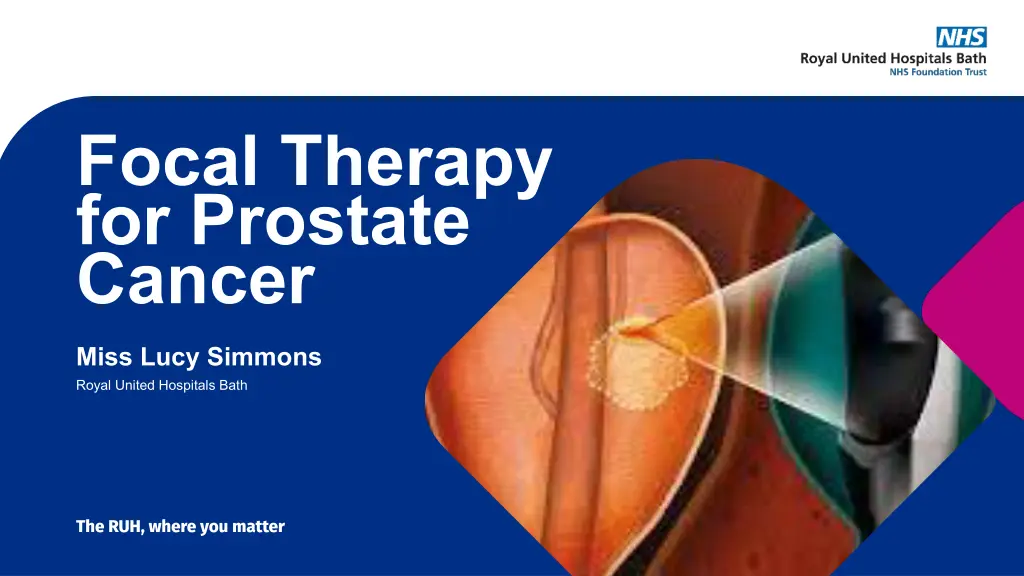 NHS
Royal United Hospitals Bath
NHS Foundation Trust

Focal Therapy for Prostate Cancer

Miss Lucy Simmons
Royal United Hospitals Bath

The RUH, where you matter